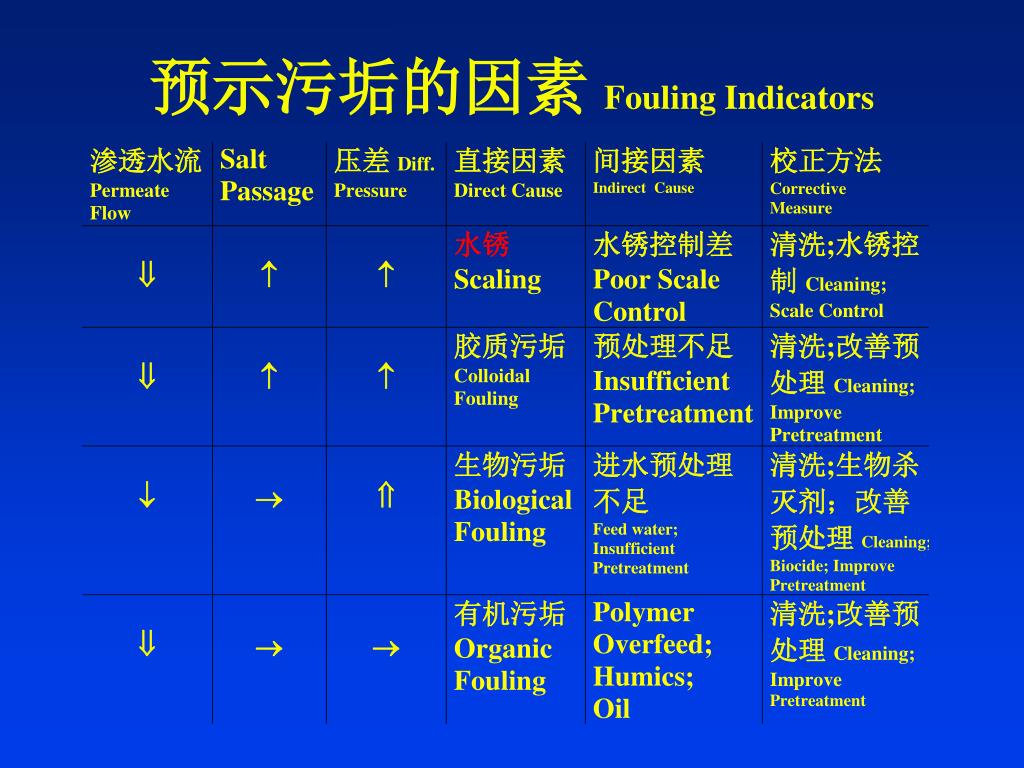 预示污垢的因素 Fouling Indicators

| 渗透水流 Permeate Flow | Salt Passage | 压差 Diff. Pressure | 直接因素 Direct Cause | 间接因素 Indirect Cause | 校正方法 Corrective Measure |
|---|---|---|---|---|---|
| $\Downarrow$ | $\uparrow$ | $\uparrow$ | 水锈 Scaling | 水锈控制差 Poor Scale Control | 清洗;水锈控制 Cleaning; Scale Control |
| $\Downarrow$ | $\uparrow$ | $\uparrow$ | 胶质污垢 Colloidal Fouling | 预处理不足 Insufficient Pretreatment | 清洗;改善预处理 Cleaning; Improve Pretreatment |
| $\downarrow$ | $\rightarrow$ | $\Uparrow$ | 生物污垢 Biological Fouling | 进水预处理不足 Feed water; Insufficient Pretreatment | 清洗;生物杀灭剂；改善预处理 Cleaning; Biocide; Improve Pretreatment |
| $\Downarrow$ | $\rightarrow$ | $\rightarrow$ | 有机污垢 Organic Fouling | Polymer Overfeed; Humics; Oil | 清洗;改善预处理 Cleaning; Improve Pretreatment |